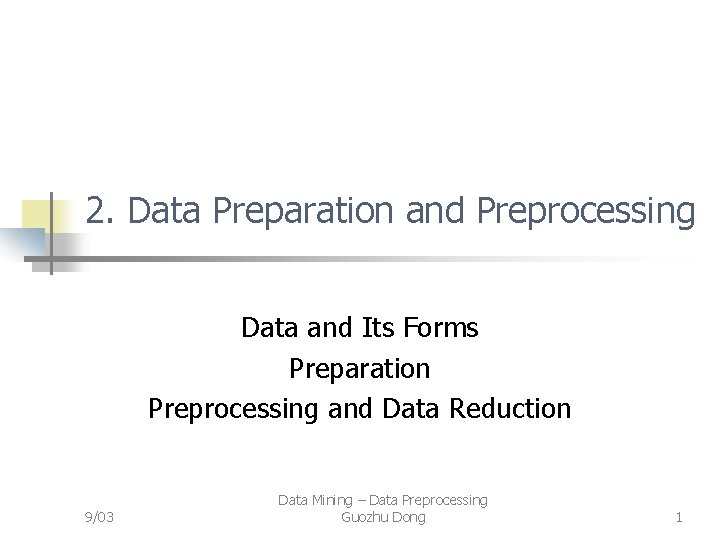 2. Data Preparation and Preprocessing

Data and Its Forms
Preparation
Preprocessing and Data Reduction

9/03

Data Mining – Data Preprocessing
Guozhu Dong

1